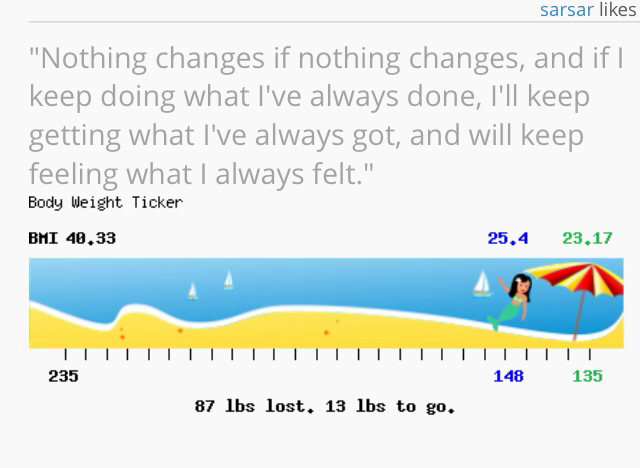 sarsar likes

"Nothing changes if nothing changes, and if I keep doing what I've always done, I'll keep getting what I've always got, and will keep feeling what I always felt."

Body Weight Ticker

BMI 40.33

25.4

23.17

235

148

135

87 lbs lost. 13 lbs to go.